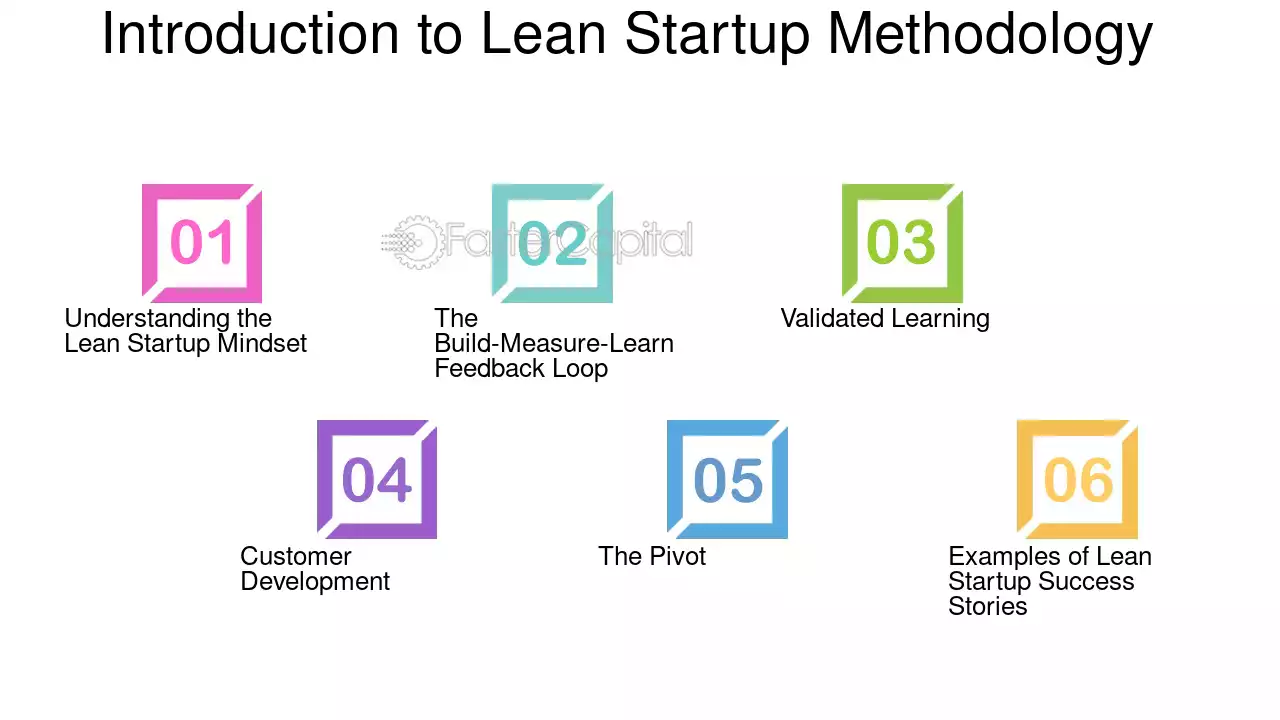 Introduction to Lean Startup Methodology

01

Understanding the Lean Startup Mindset

02

The Build-Measure-Learn Feedback Loop

03

Validated Learning

04

Customer Development

05

The Pivot

06

Examples of Lean Startup Success Stories

FasterCapital